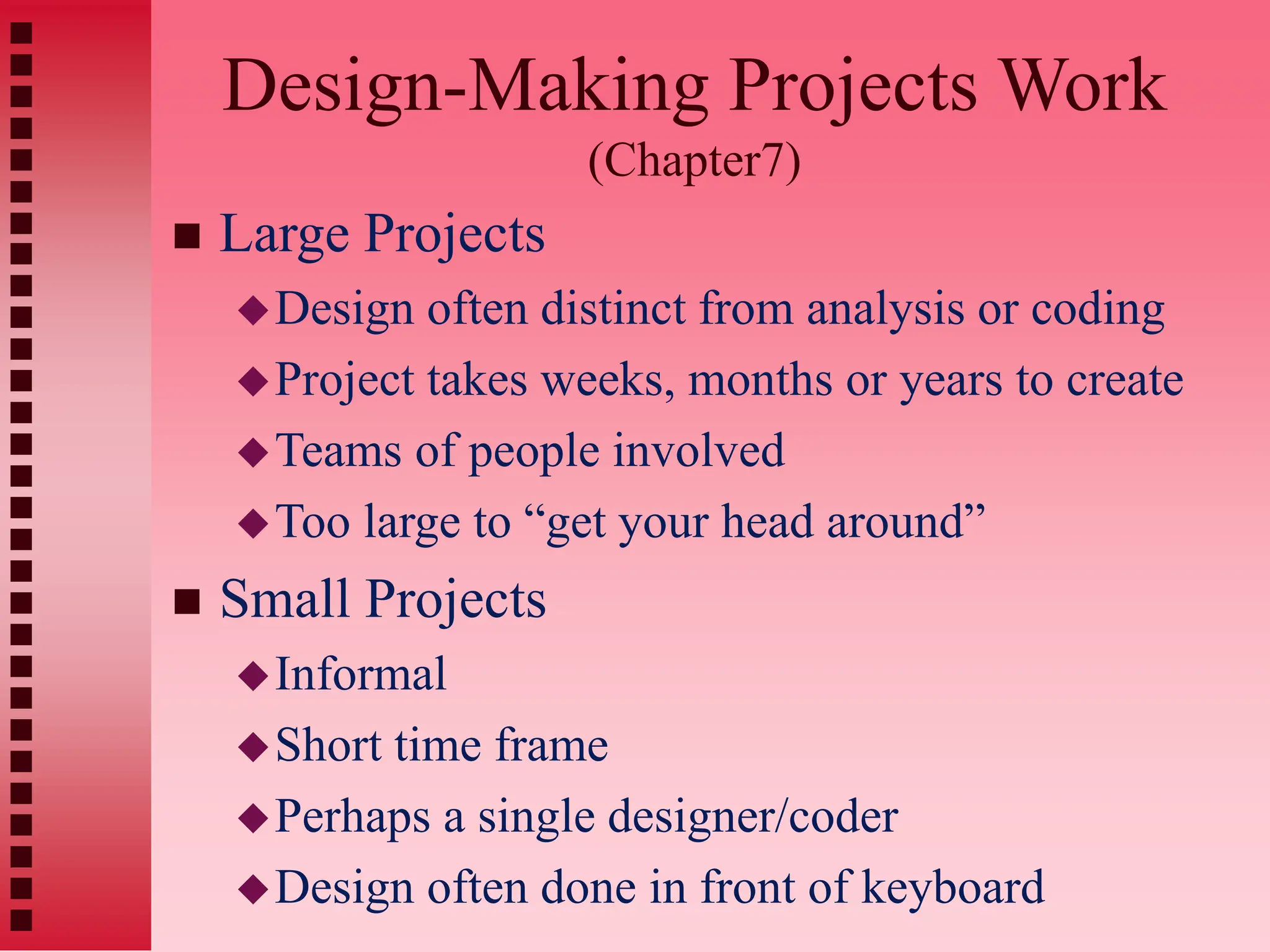 Design-Making Projects Work
(Chapter7)

■ Large Projects
◆ Design often distinct from analysis or coding
◆ Project takes weeks, months or years to create
◆ Teams of people involved
◆ Too large to “get your head around”

■ Small Projects
◆ Informal
◆ Short time frame
◆ Perhaps a single designer/coder
◆ Design often done in front of keyboard